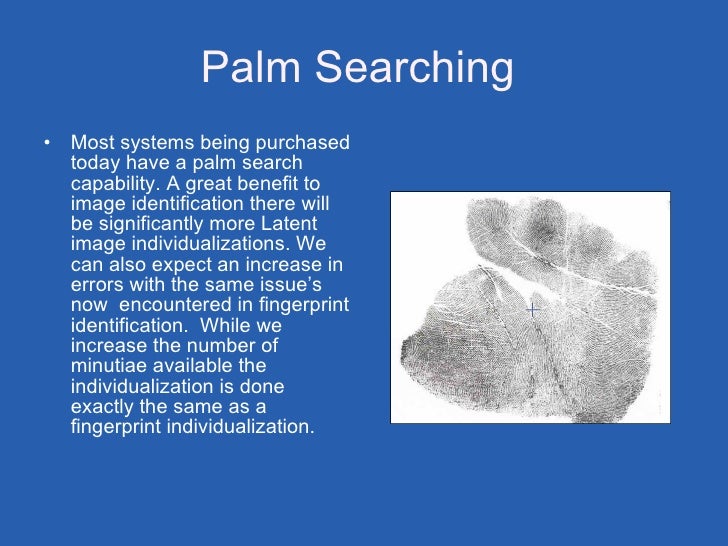 Palm Searching

• Most systems being purchased today have a palm search capability. A great benefit to image identification there will be significantly more Latent image individualizations. We can also expect an increase in errors with the same issue's now encountered in fingerprint identification. While we increase the number of minutiae available the individualization is done exactly the same as a fingerprint individualization.